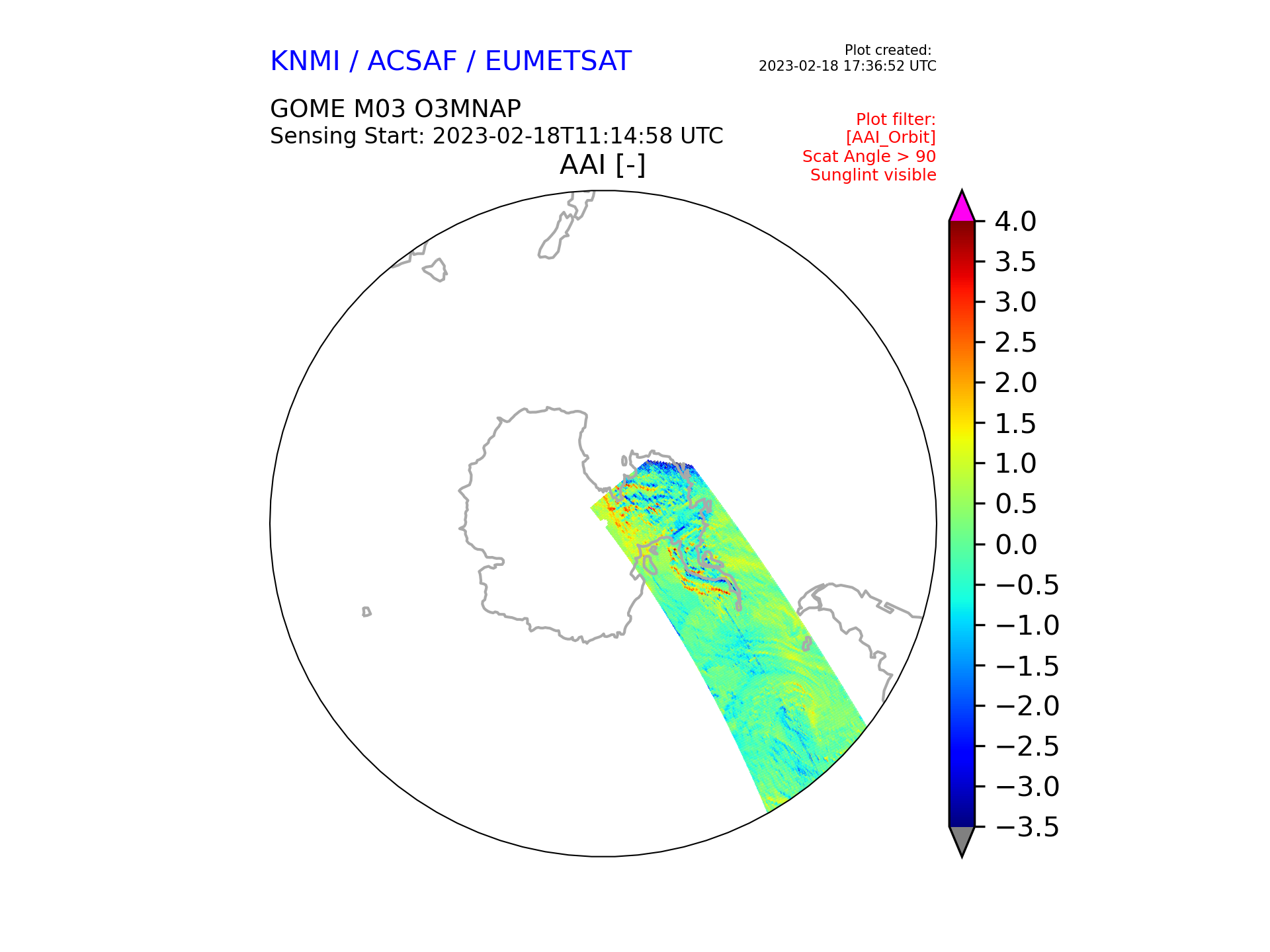 KNMI / ACSAF / EUMETSAT

Plot created:
2023-02-18 17:36:52 UTC

GOME M03 O3MNAP
Sensing Start: 2023-02-18T11:14:58 UTC

Plot filter:
[AAI_Orbit]
Scat Angle > 90
Sunglint visible

AAI [-]

4.0
3.5
3.0
2.5
2.0
1.5
1.0
0.5
0.0
−0.5
−1.0
−1.5
−2.0
−2.5
−3.0
−3.5